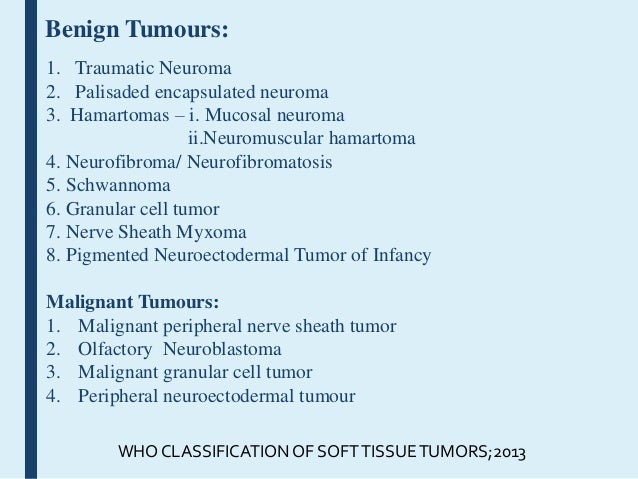 Benign Tumours:

1. Traumatic Neuroma
2. Palisaded encapsulated neuroma
3. Hamartomas – i. Mucosal neuroma
ii.Neuromuscular hamartoma
4. Neurofibroma/ Neurofibromatosis
5. Schwannoma
6. Granular cell tumor
7. Nerve Sheath Myxoma
8. Pigmented Neuroectodermal Tumor of Infancy

Malignant Tumours:

1. Malignant peripheral nerve sheath tumor
2. Olfactory Neuroblastoma
3. Malignant granular cell tumor
4. Peripheral neuroectodermal tumour

WHO CLASSIFICATION OF SOFT TISSUE TUMORS; 2013